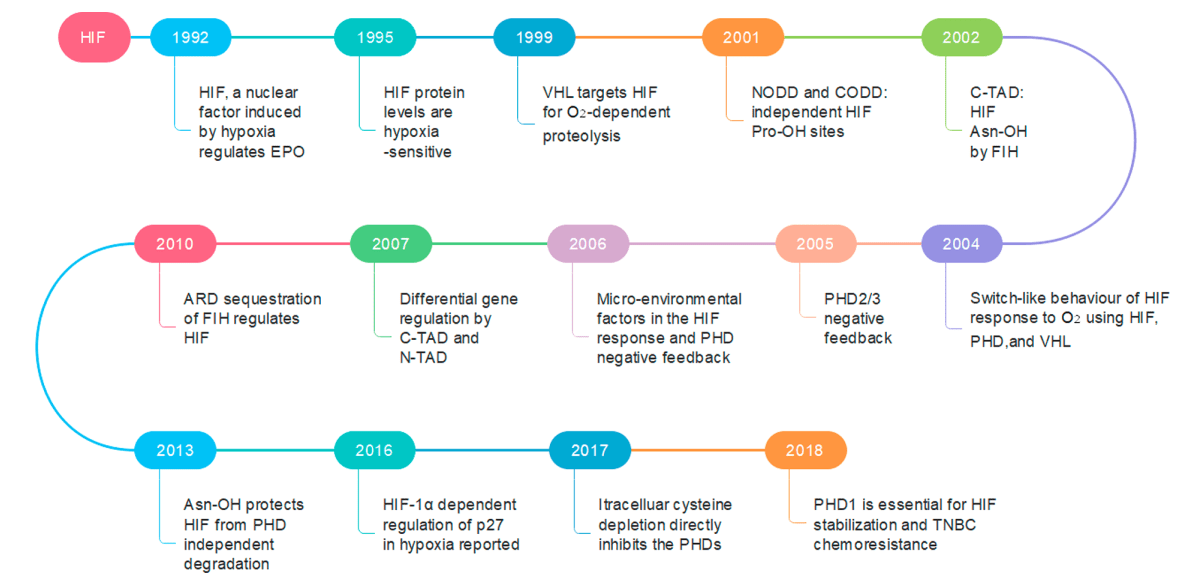 HIF

1992
HIF, a nuclear factor induced by hypoxia regulates EPO

1995
HIF protein levels are hypoxia -sensitive

1999
VHL targets HIF for $O_2$-dependent proteolysis

2001
NODD and CODD: independent HIF Pro-OH sites

2002
C-TAD: HIF Asn-OH by FIH

2004
Switch-like behaviour of HIF response to $O_2$ using HIF, PHD,and VHL

2005
PHD2/3 negative feedback

2006
Micro-environmental factors in the HIF response and PHD negative feedback

2007
Differential gene regulation by C-TAD and N-TAD

2010
ARD sequestration of FIH regulates HIF

2013
Asn-OH protects HIF from PHD independent degradation

2016
HIF-1α dependent regulation of p27 in hypoxia reported

2017
Itracelluar cysteine depletion directly inhibits the PHDs

2018
PHD1 is essential for HIF stabilization and TNBC chemoresistance